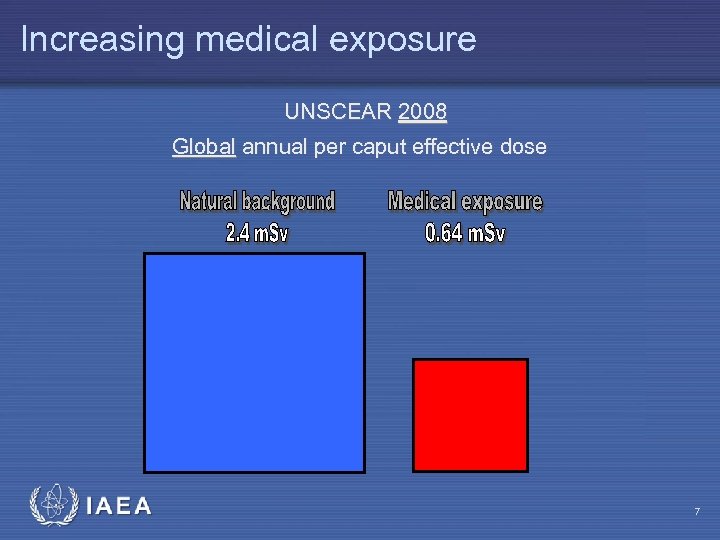 Increasing medical exposure

UNSCEAR 2008

Global annual per caput effective dose

Natural background
2.4 mSv

Medical exposure
0.64 mSv

IAEA

7